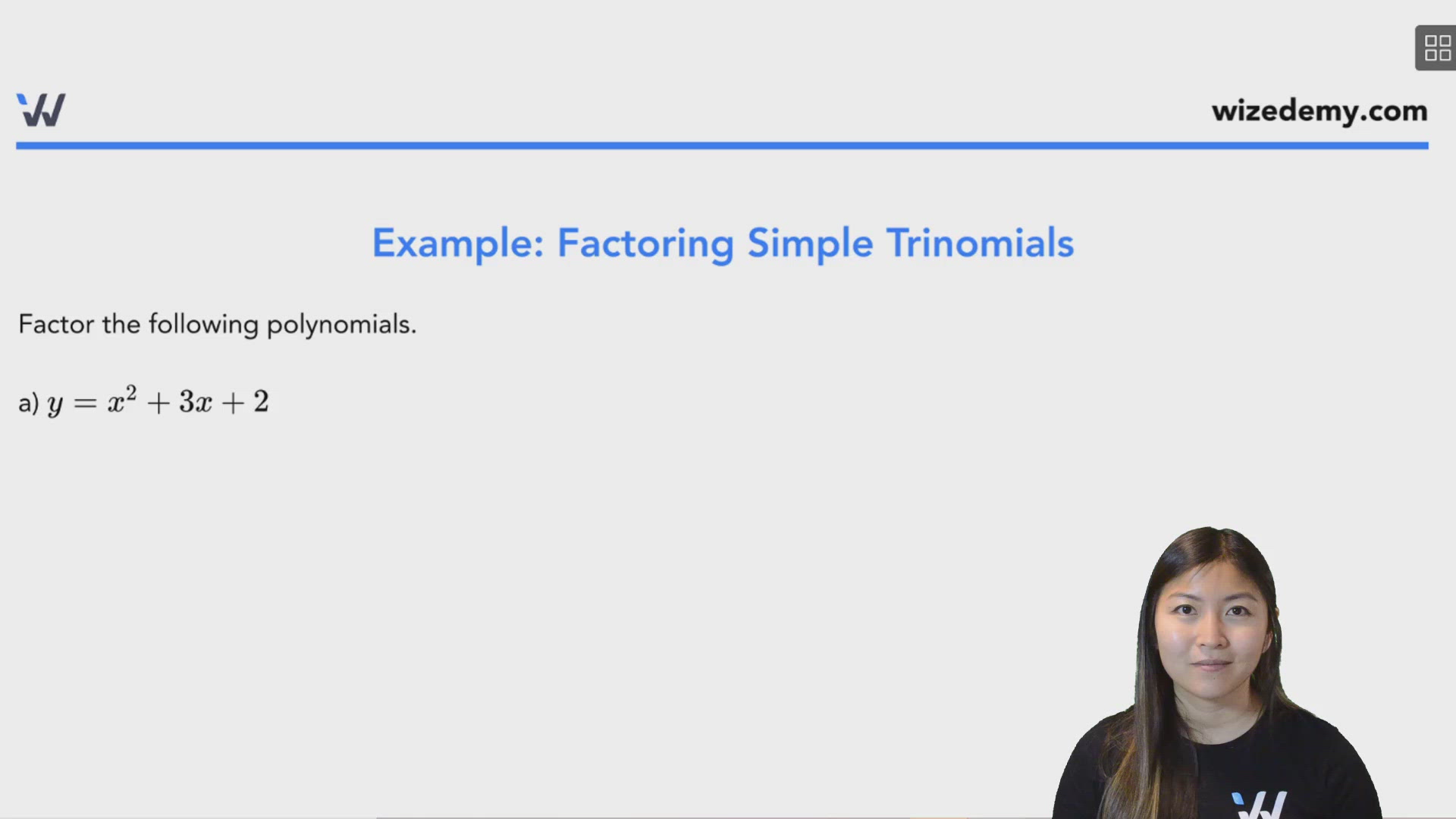 wizedemy.com

Example: Factoring Simple Trinomials

Factor the following polynomials.

a) $y = x^2 + 3x + 2$